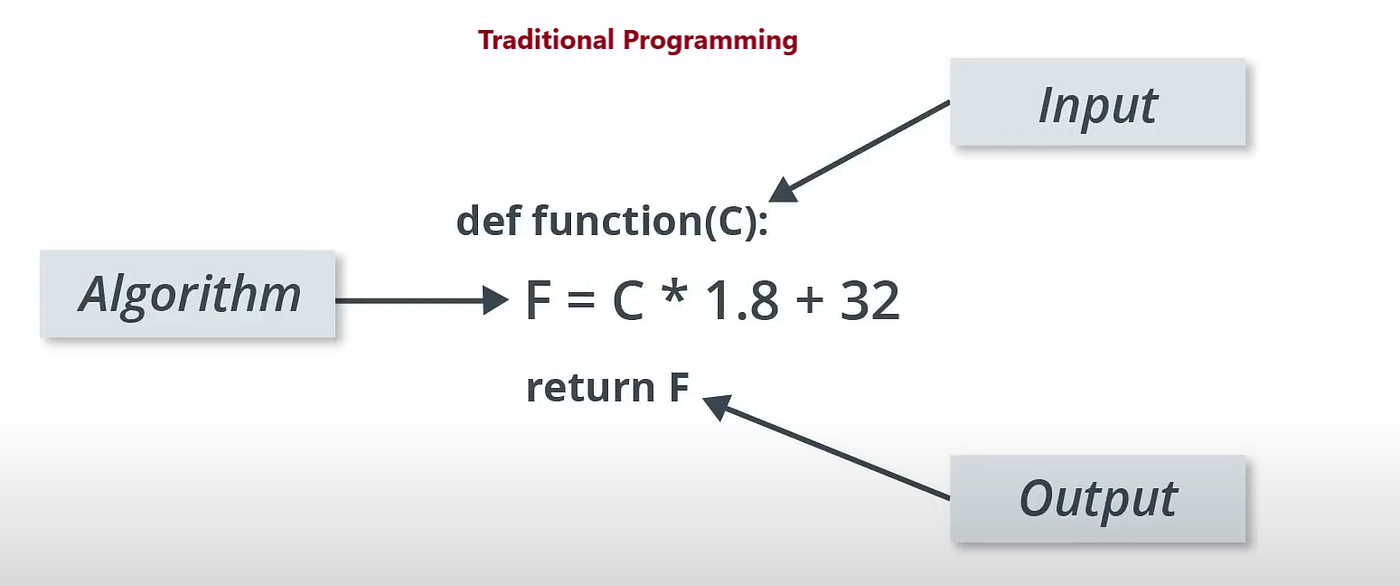 Traditional Programming

Input

def function(C):

Algorithm

F = C * 1.8 + 32

return F

Output